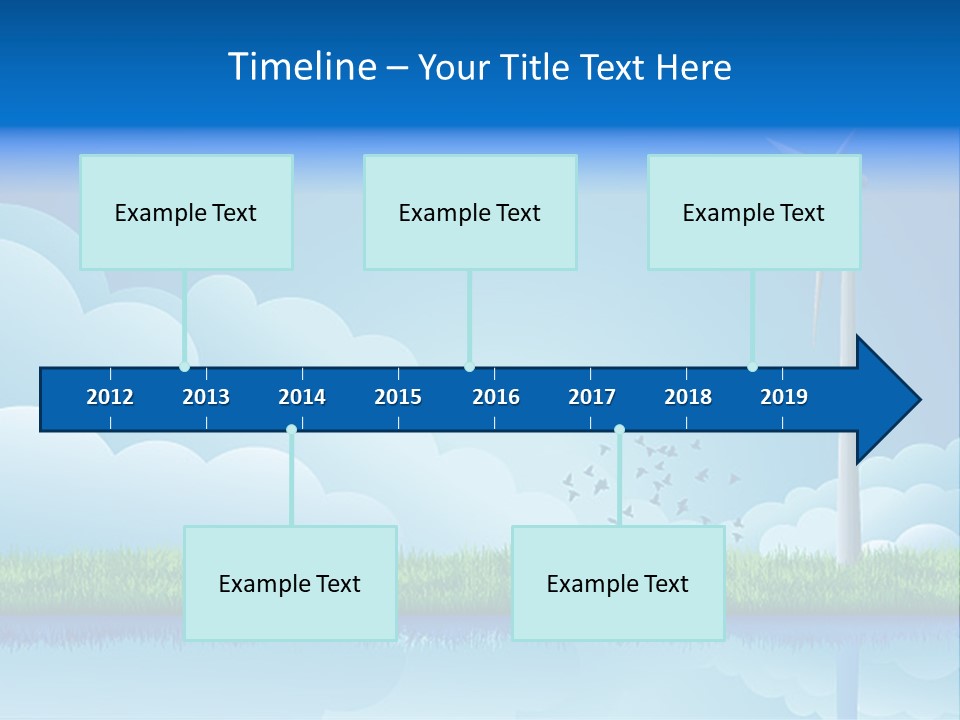 Timeline – Your Title Text Here

Example Text

Example Text

Example Text

2012 2013 2014 2015 2016 2017 2018 2019

Example Text

Example Text